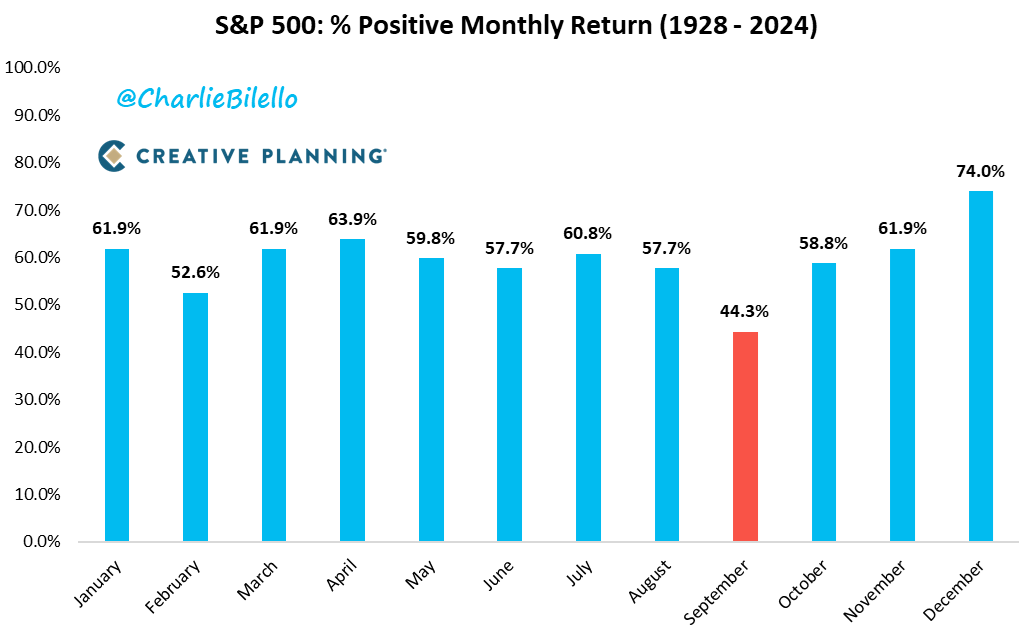 S&P 500: % Positive Monthly Return (1928 - 2024)

@CharlieBilello

CREATIVE PLANNING

100.0%
90.0%
80.0%
70.0%
60.0%
50.0%
40.0%
30.0%
20.0%
10.0%
0.0%

61.9%
52.6%
61.9%
63.9%
59.8%
57.7%
60.8%
57.7%
44.3%
58.8%
61.9%
74.0%

January
February
March
April
May
June
July
August
September
October
November
December